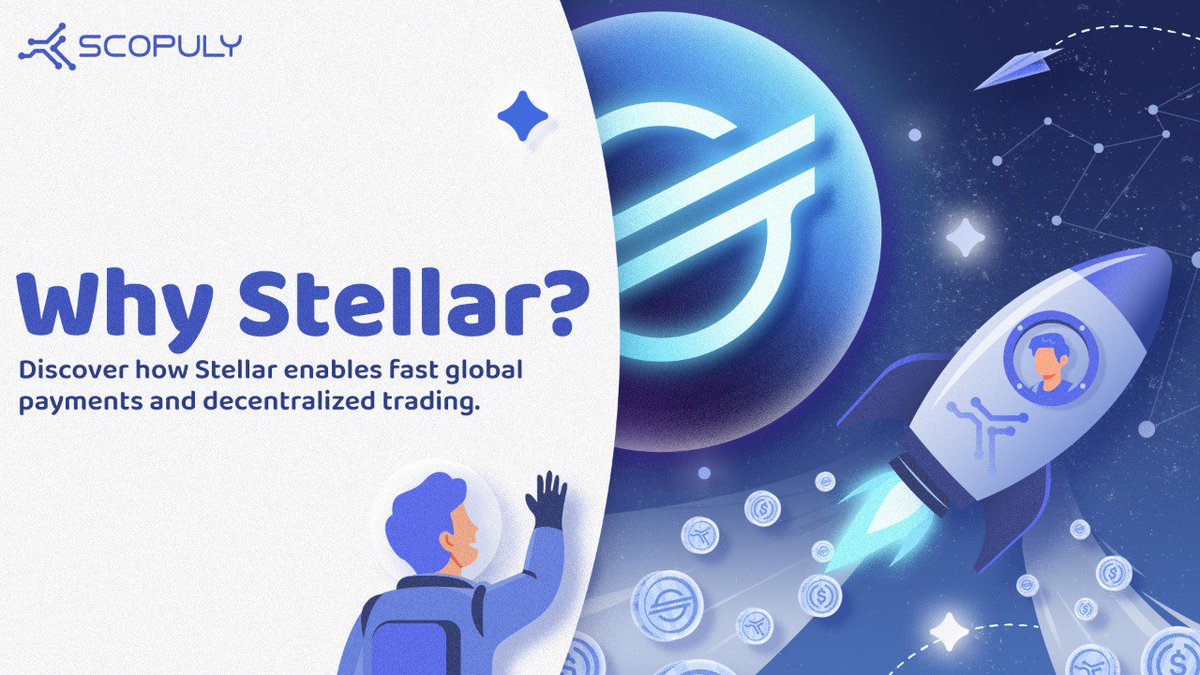 SCOPULY

Why Stellar?

Discover how Stellar enables fast global payments and decentralized trading.